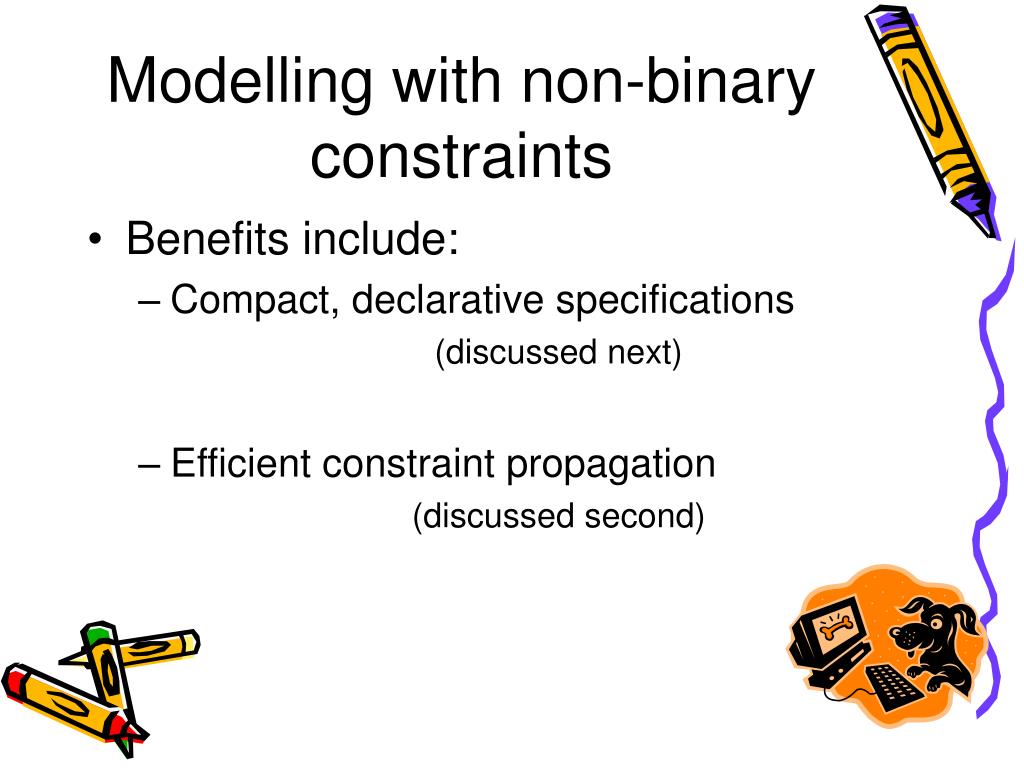 Modelling with non-binary constraints

• Benefits include:

– Compact, declarative specifications
(discussed next)

– Efficient constraint propagation
(discussed second)